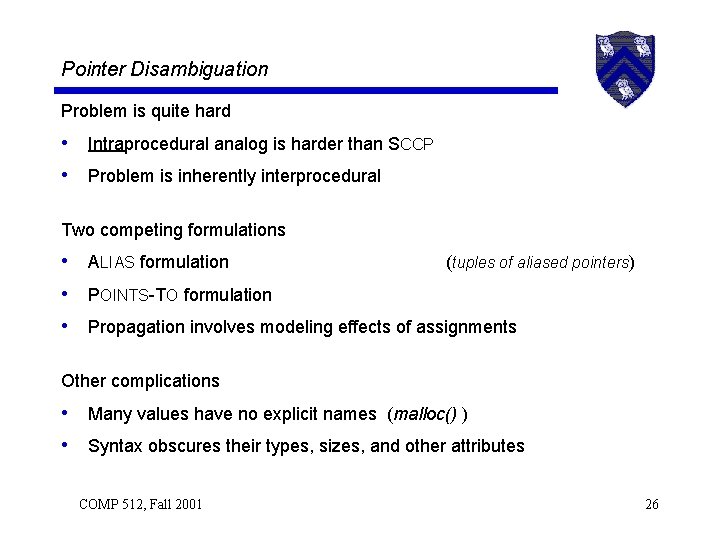 Pointer Disambiguation

Problem is quite hard

• Intraprocedural analog is harder than SCCP

• Problem is inherently interprocedural

Two competing formulations

• ALIAS formulation (tuples of aliased pointers)

• POINTS-TO formulation

• Propagation involves modeling effects of assignments

Other complications

• Many values have no explicit names (malloc() )

• Syntax obscures their types, sizes, and other attributes

COMP 512, Fall 2001

26